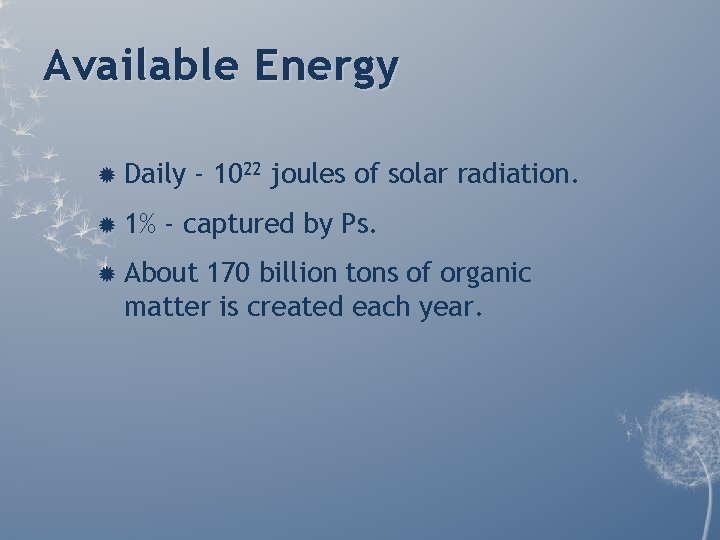 Available Energy

• Daily - $10^{22}$ joules of solar radiation.

• 1% - captured by Ps.

• About 170 billion tons of organic matter is created each year.